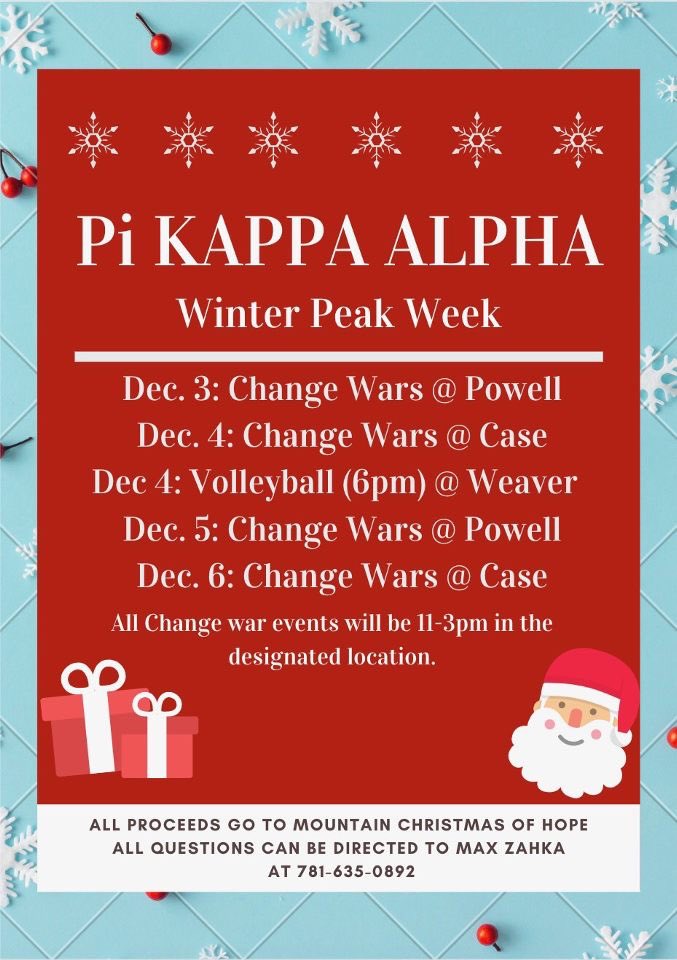 Pi KAPPA ALPHA

Winter Peak Week

Dec. 3: Change Wars @ Powell
Dec. 4: Change Wars @ Case
Dec 4: Volleyball (6pm) @ Weaver
Dec. 5: Change Wars @ Powell
Dec. 6: Change Wars @ Case

All Change war events will be 11-3pm in the designated location.

ALL PROCEEDS GO TO MOUNTAIN CHRISTMAS OF HOPE
ALL QUESTIONS CAN BE DIRECTED TO MAX ZAHKA
AT 781-635-0892